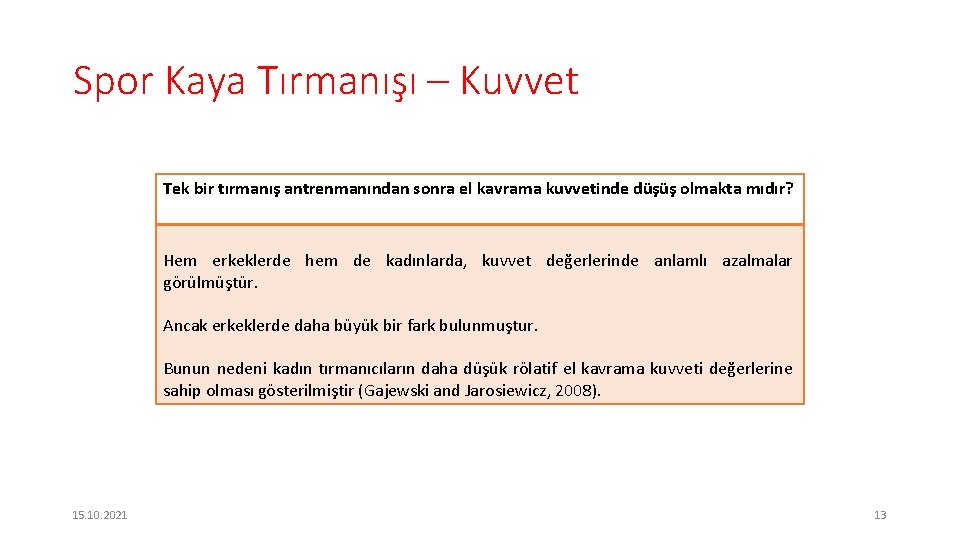 Spor Kaya Tırmanışı – Kuvvet

Tek bir tırmanış antrenmanından sonra el kavrama kuvvetinde düşüş olmakta mıdır?

Hem erkeklerde hem de kadınlarda, kuvvet değerlerinde anlamlı azalmalar görülmüştür.

Ancak erkeklerde daha büyük bir fark bulunmuştur.

Bunun nedeni kadın tırmanıcıların daha düşük rölatif el kavrama kuvveti değerlerine sahip olması gösterilmiştir (Gajewski and Jarosiewicz, 2008).

15.10.2021

13